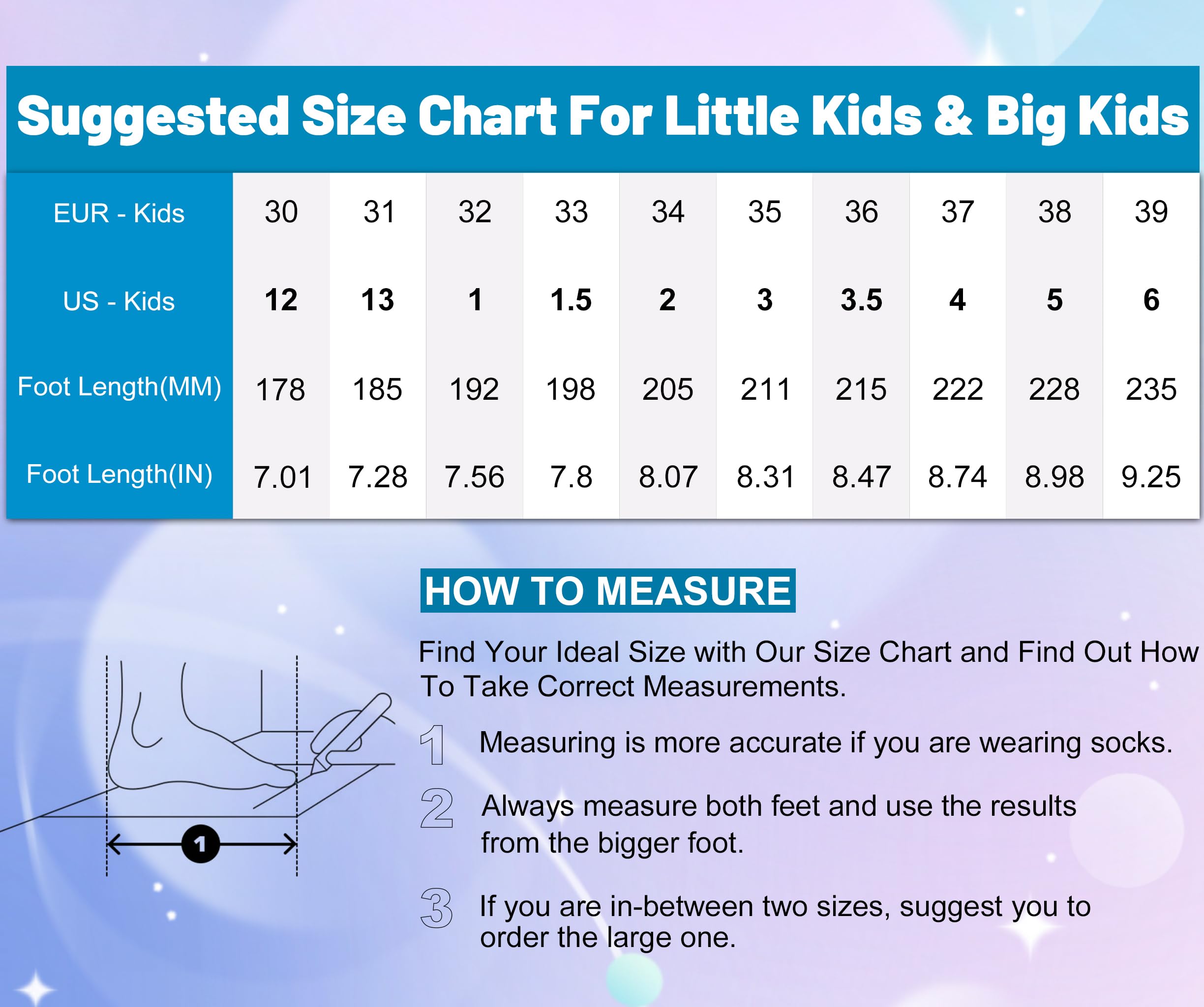 Suggested Size Chart For Little Kids & Big Kids

| EUR - Kids | 30 | 31 | 32 | 33 | 34 | 35 | 36 | 37 | 38 | 39 |
|---|---|---|---|---|---|---|---|---|---|---|
| US - Kids | 12 | 13 | 1 | 1.5 | 2 | 3 | 3.5 | 4 | 5 | 6 |
| Foot Length(MM) | 178 | 185 | 192 | 198 | 205 | 211 | 215 | 222 | 228 | 235 |
| Foot Length(IN) | 7.01 | 7.28 | 7.56 | 7.8 | 8.07 | 8.31 | 8.47 | 8.74 | 8.98 | 9.25 |

HOW TO MEASURE

Find Your Ideal Size with Our Size Chart and Find Out How To Take Correct Measurements.

1 Measuring is more accurate if you are wearing socks.

2 Always measure both feet and use the results from the bigger foot.

3 If you are in-between two sizes, suggest you to order the large one.

1